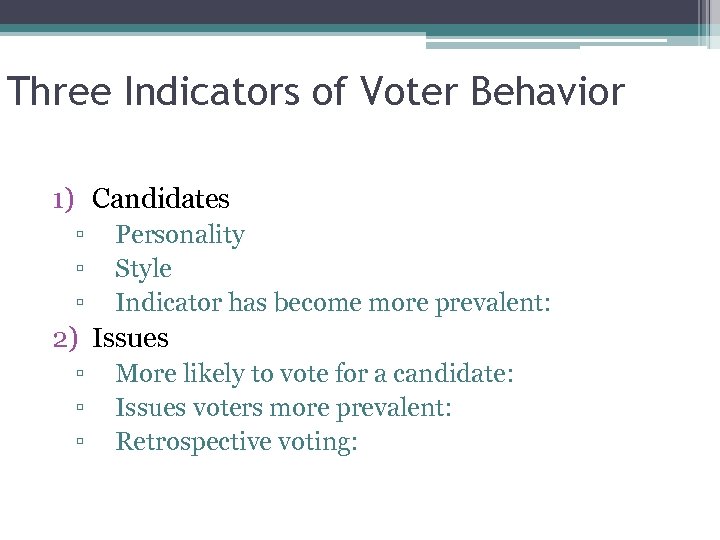 Three Indicators of Voter Behavior

1) Candidates
▫ Personality
▫ Style
▫ Indicator has become more prevalent:
2) Issues
▫ More likely to vote for a candidate:
▫ Issues voters more prevalent:
▫ Retrospective voting: